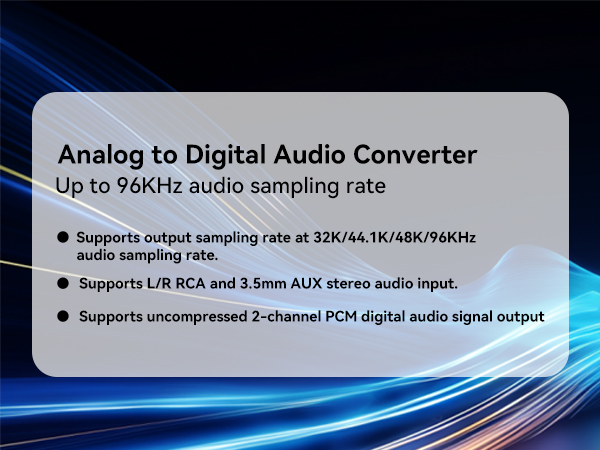 Analog to Digital Audio Converter
Up to 96KHz audio sampling rate

● Supports output sampling rate at 32K/44.1K/48K/96KHz audio sampling rate.

● Supports L/R RCA and 3.5mm AUX stereo audio input.

● Supports uncompressed 2-channel PCM digital audio signal output